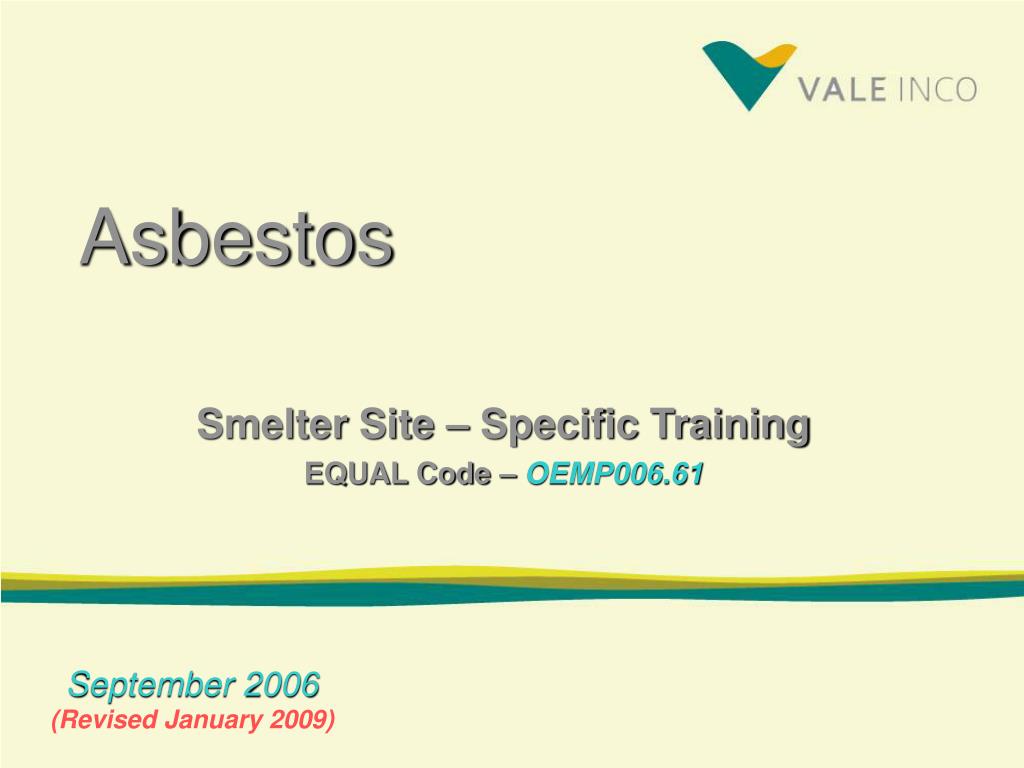 VALE INCO

Asbestos

Smelter Site – Specific Training
EQUAL Code – OEMP006.61

September 2006
(Revised January 2009)